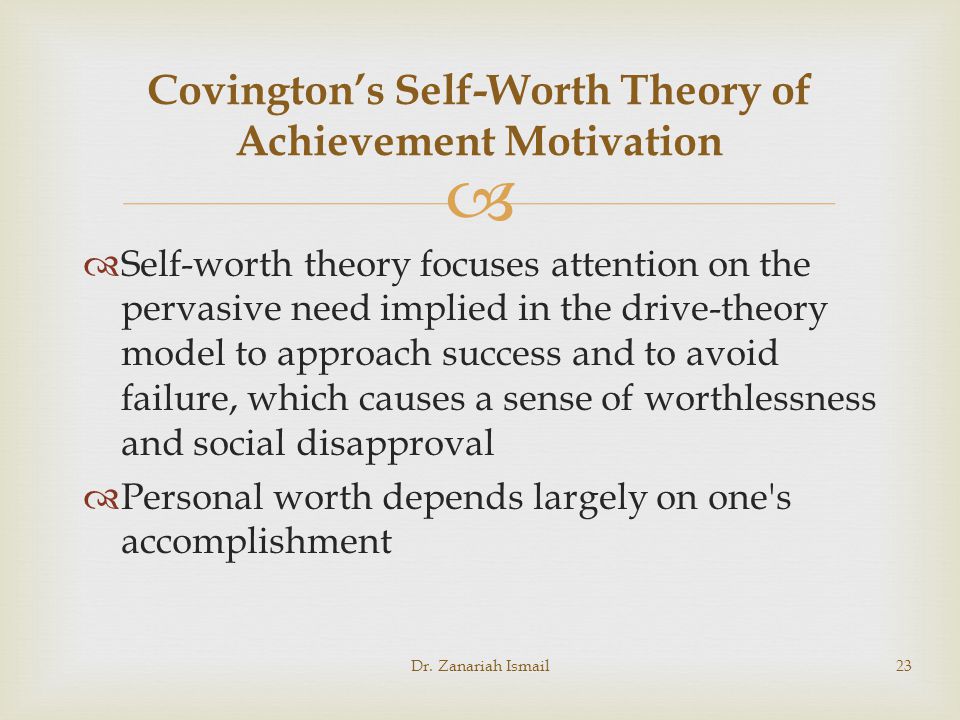 Covington's Self-Worth Theory of Achievement Motivation

Self-worth theory focuses attention on the pervasive need implied in the drive-theory model to approach success and to avoid failure, which causes a sense of worthlessness and social disapproval

Personal worth depends largely on one's accomplishment

Dr. Zanariah Ismail

23